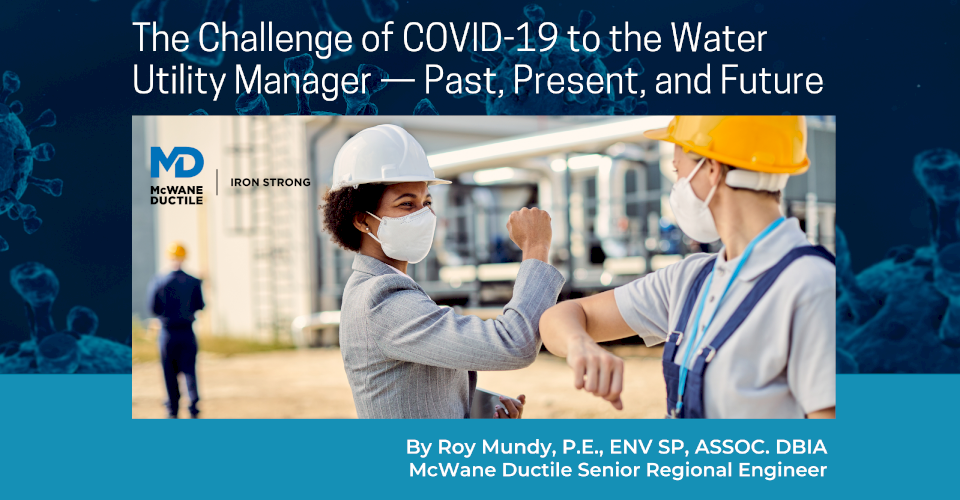 The Challenge of COVID-19 to the Water Utility Manager — Past, Present, and Future

MD
McWANE DUCTILE

IRON STRONG

By Roy Mundy, P.E., ENV SP, ASSOC. DBIA
McWane Ductile Senior Regional Engineer